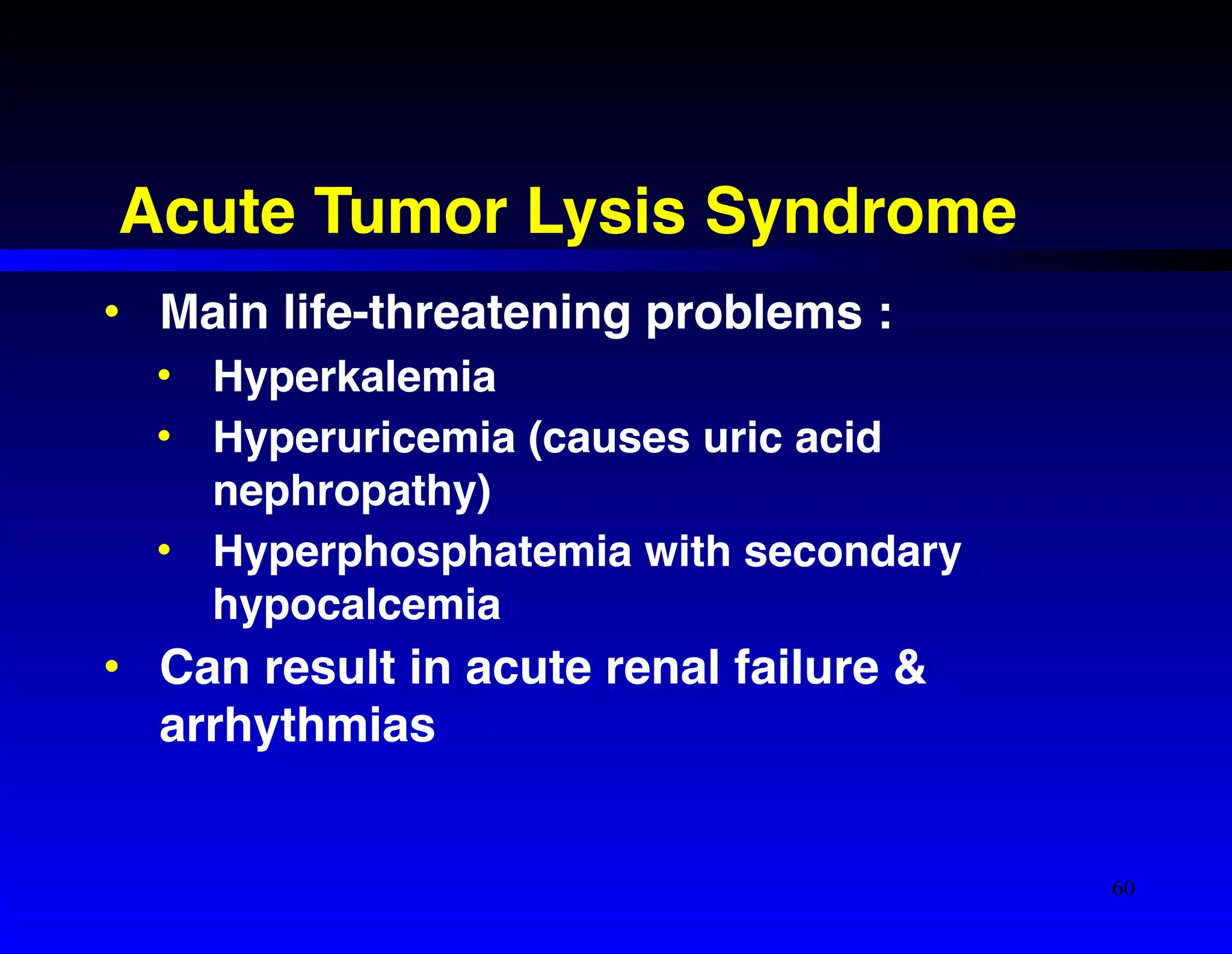 Acute Tumor Lysis Syndrome

• Main life-threatening problems :
  • Hyperkalemia
  • Hyperuricemia (causes uric acid nephropathy)
  • Hyperphosphatemia with secondary hypocalcemia
• Can result in acute renal failure & arrhythmias

60